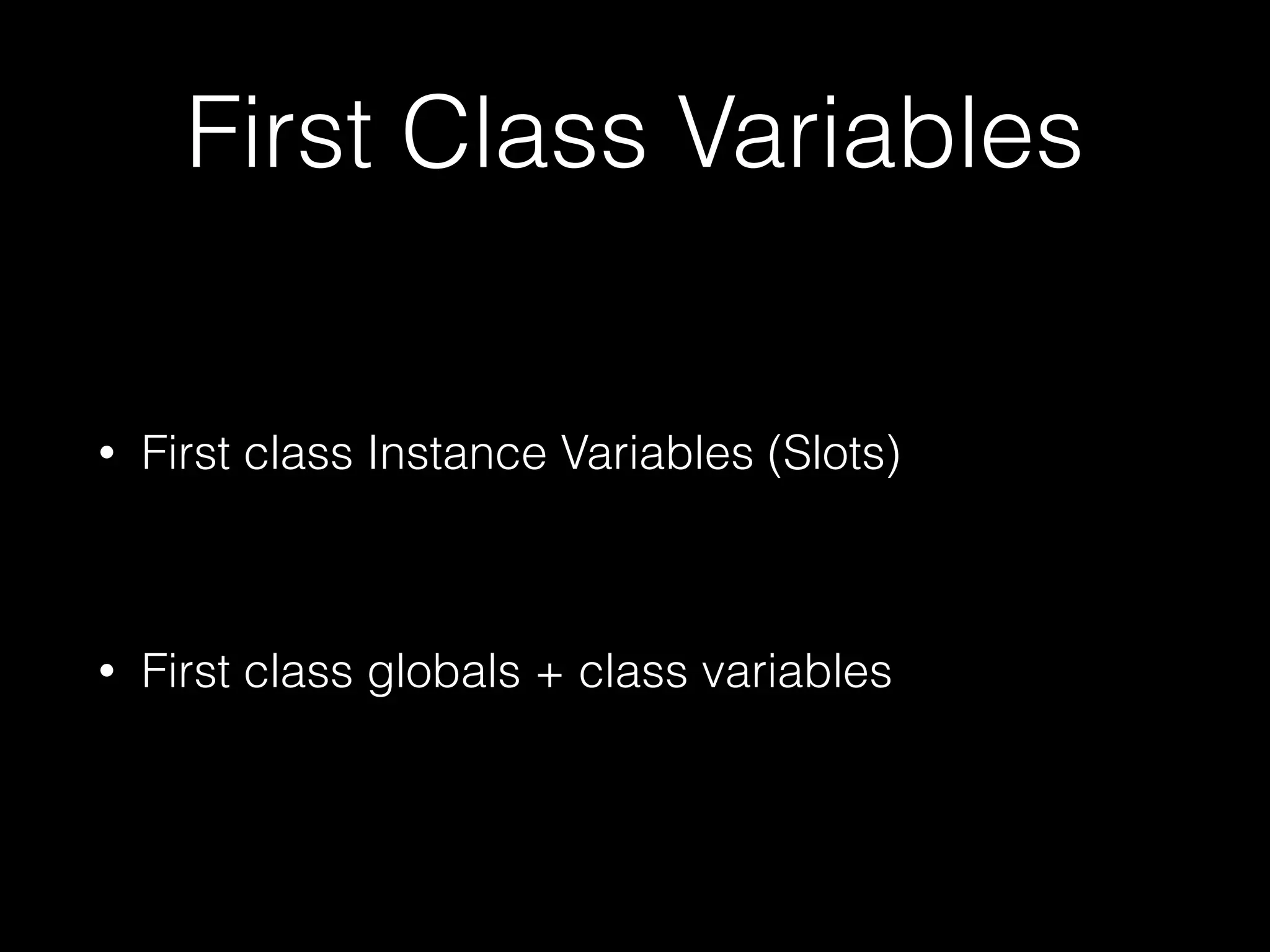 First Class Variables

• First class Instance Variables (Slots)

• First class globals + class variables